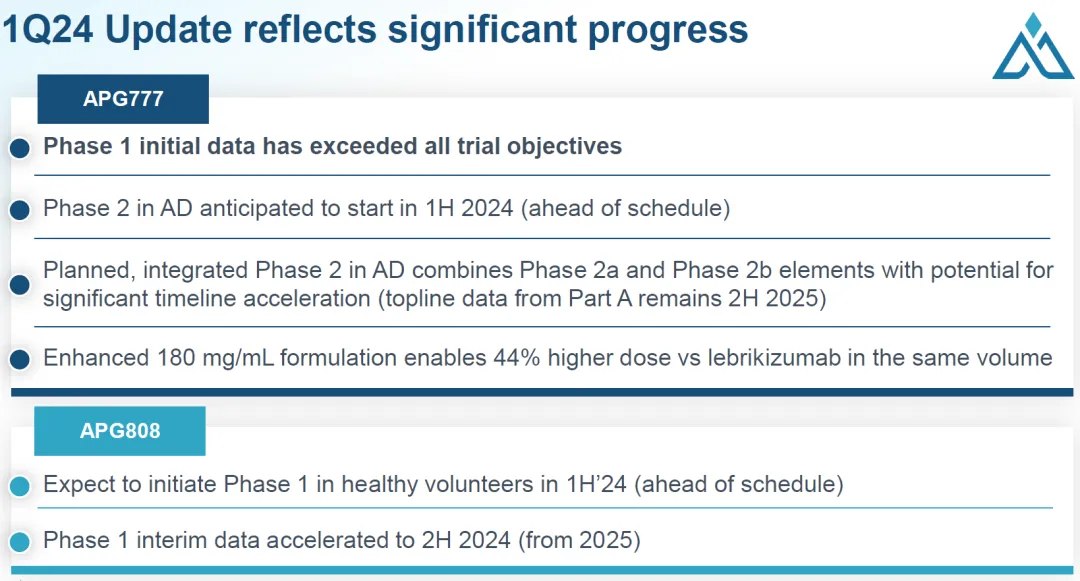 1Q24 Update reflects significant progress

APG777

Phase 1 initial data has exceeded all trial objectives

Phase 2 in AD anticipated to start in 1H 2024 (ahead of schedule)

Planned, integrated Phase 2 in AD combines Phase 2a and Phase 2b elements with potential for significant timeline acceleration (topline data from Part A remains 2H 2025)

Enhanced 180 mg/mL formulation enables 44% higher dose vs lebrikizumab in the same volume

APG808

Expect to initiate Phase 1 in healthy volunteers in 1H'24 (ahead of schedule)

Phase 1 interim data accelerated to 2H 2024 (from 2025)